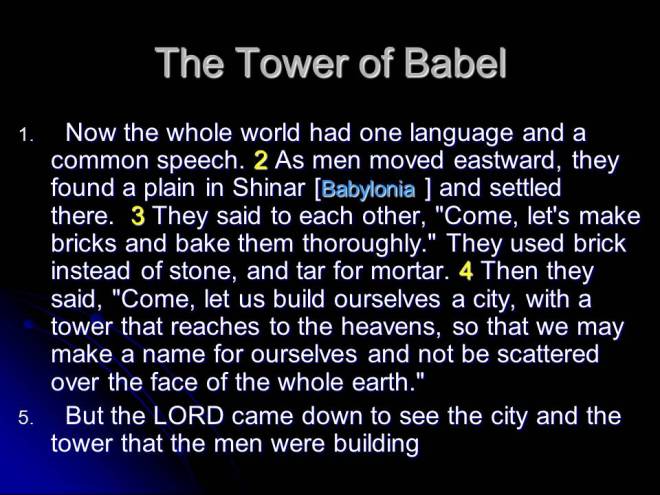 The Tower of Babel

1. Now the whole world had one language and a common speech. 2 As men moved eastward, they found a plain in Shinar [Babylonia ] and settled there. 3 They said to each other, "Come, let's make bricks and bake them thoroughly." They used brick instead of stone, and tar for mortar. 4 Then they said, "Come, let us build ourselves a city, with a tower that reaches to the heavens, so that we may make a name for ourselves and not be scattered over the face of the whole earth."

5. But the LORD came down to see the city and the tower that the men were building